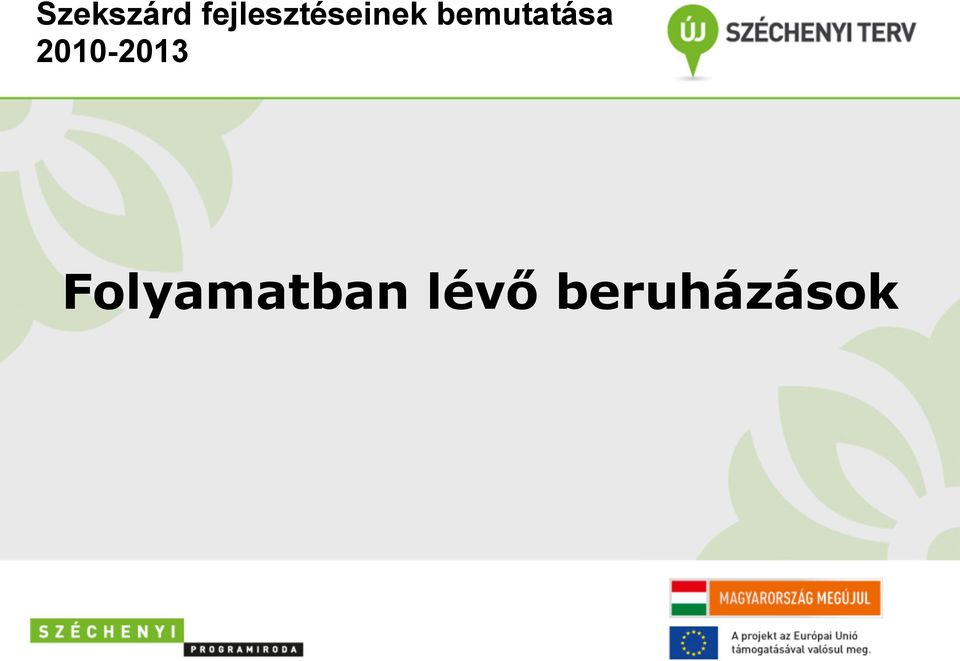 Szekszárd fejlesztéseinek bemutatása
2010-2013

ÚJ SZÉCHENYI TERV

Folyamatban lévő beruházások

SZÉCHENYI
PROGRAMIRODA

MAGYARORSZÁG MEGÚJUL

A projekt az Európai Unió támogatásával valósul meg.